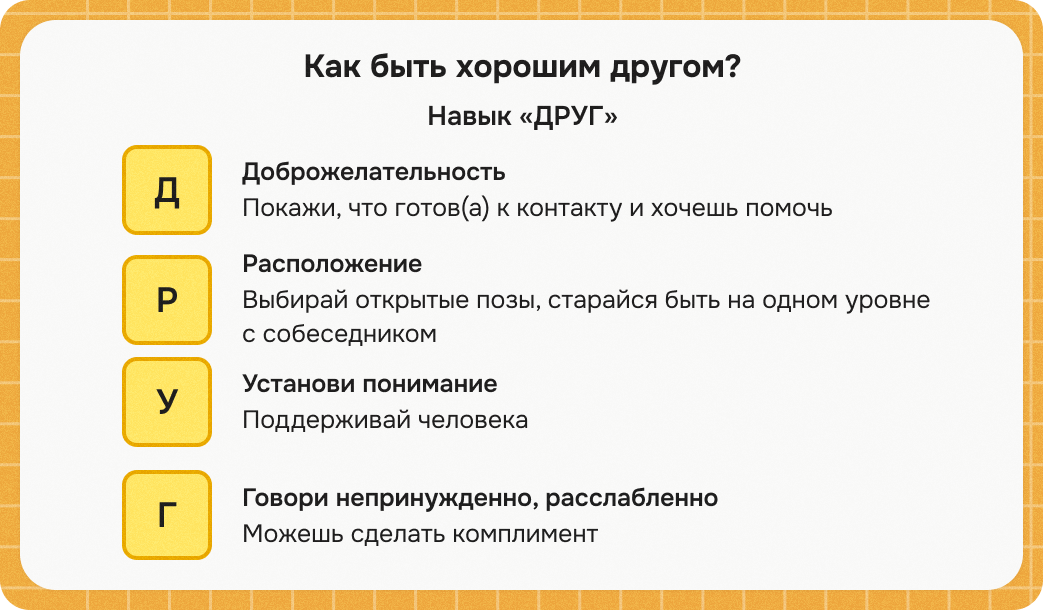 Как быть хорошим другом?

Навык «ДРУГ»

Д

Доброжелательность
Покажи, что готов(а) к контакту и хочешь помочь

Р

Расположение
Выбирай открытые позы, старайся быть на одном уровне с собеседником

У

Установи понимание
Поддерживай человека

Г

Говори непринужденно, расслабленно
Можешь сделать комплимент